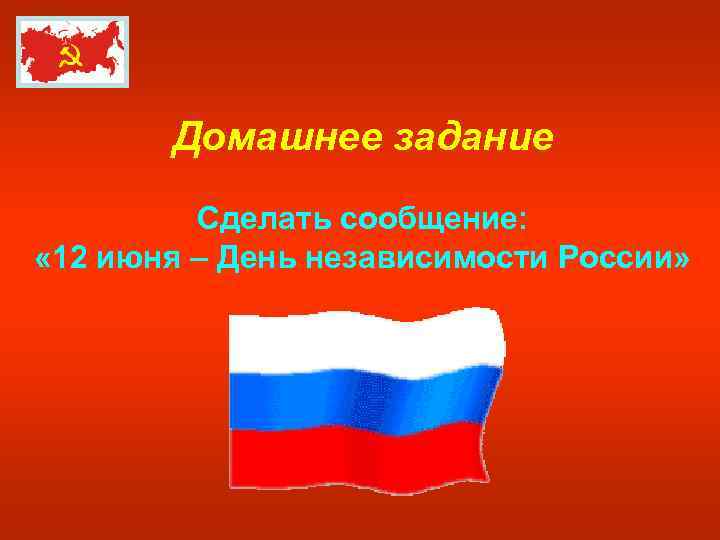 Домашнее задание

Сделать сообщение:
«12 июня – День независимости России»